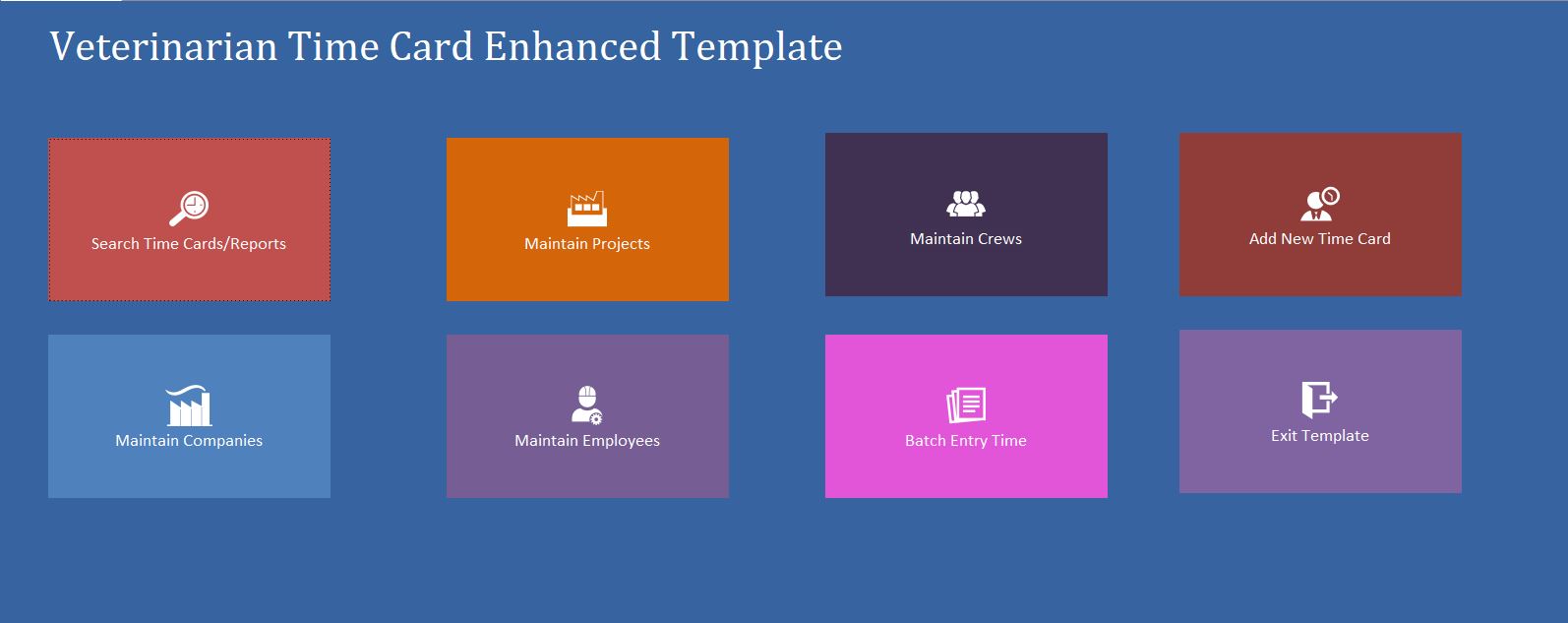 Veterinarian Time Card Enhanced Template

Search Time Cards/Reports

Maintain Projects

Maintain Crews

Add New Time Card

Maintain Companies

Maintain Employees

Batch Entry Time

Exit Template